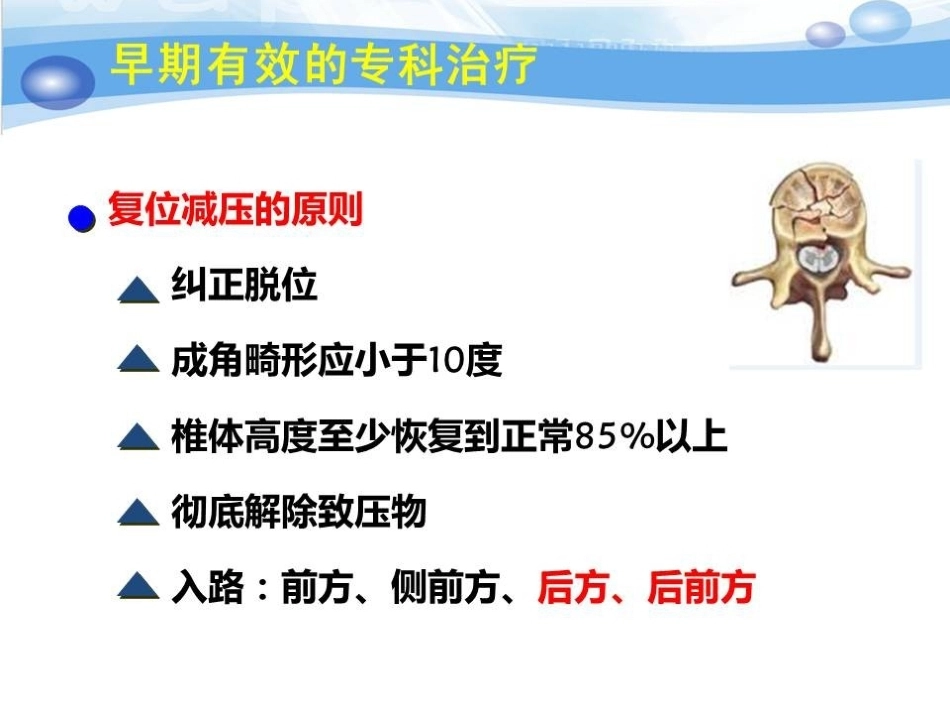 早期有效的专科治疗

复位减压的原则

纠正脱位

成角畸形应小于10度

椎体高度至少恢复到正常85%以上

彻底解除致压物

入路：前方、侧前方、后方、后前方